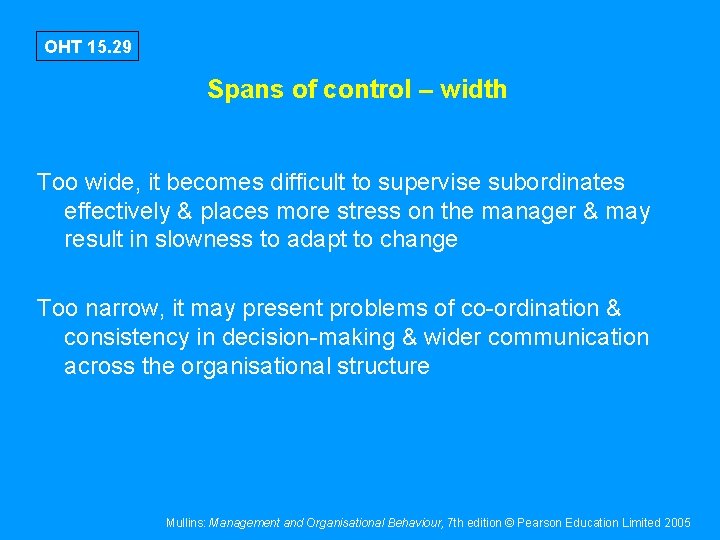 OHT 15.29

Spans of control – width

Too wide, it becomes difficult to supervise subordinates effectively & places more stress on the manager & may result in slowness to adapt to change

Too narrow, it may present problems of co-ordination & consistency in decision-making & wider communication across the organisational structure

Mullins: Management and Organisational Behaviour, 7th edition © Pearson Education Limited 2005